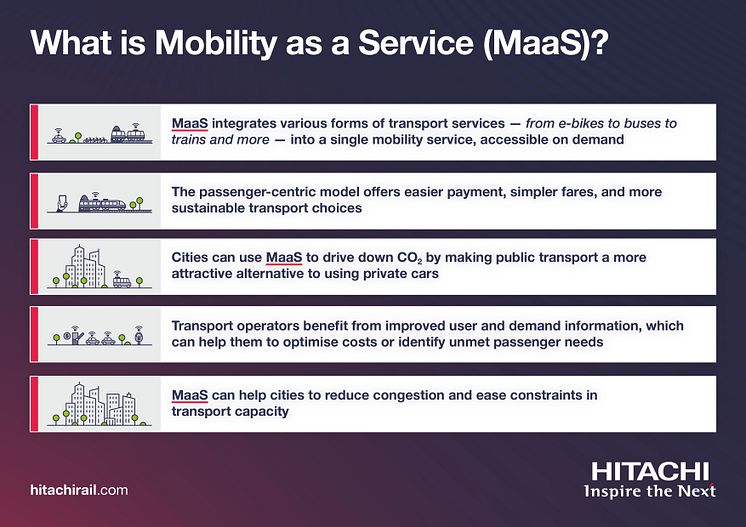 What is Mobility as a Service (MaaS)?

MaaS integrates various forms of transport services — from e-bikes to buses to trains and more — into a single mobility service, accessible on demand

The passenger-centric model offers easier payment, simpler fares, and more sustainable transport choices

Cities can use MaaS to drive down $CO_2$ by making public transport a more attractive alternative to using private cars

Transport operators benefit from improved user and demand information, which can help them to optimise costs or identify unmet passenger needs

MaaS can help cities to reduce congestion and ease constraints in transport capacity

hitachirail.com

HITACHI
Inspire the Next